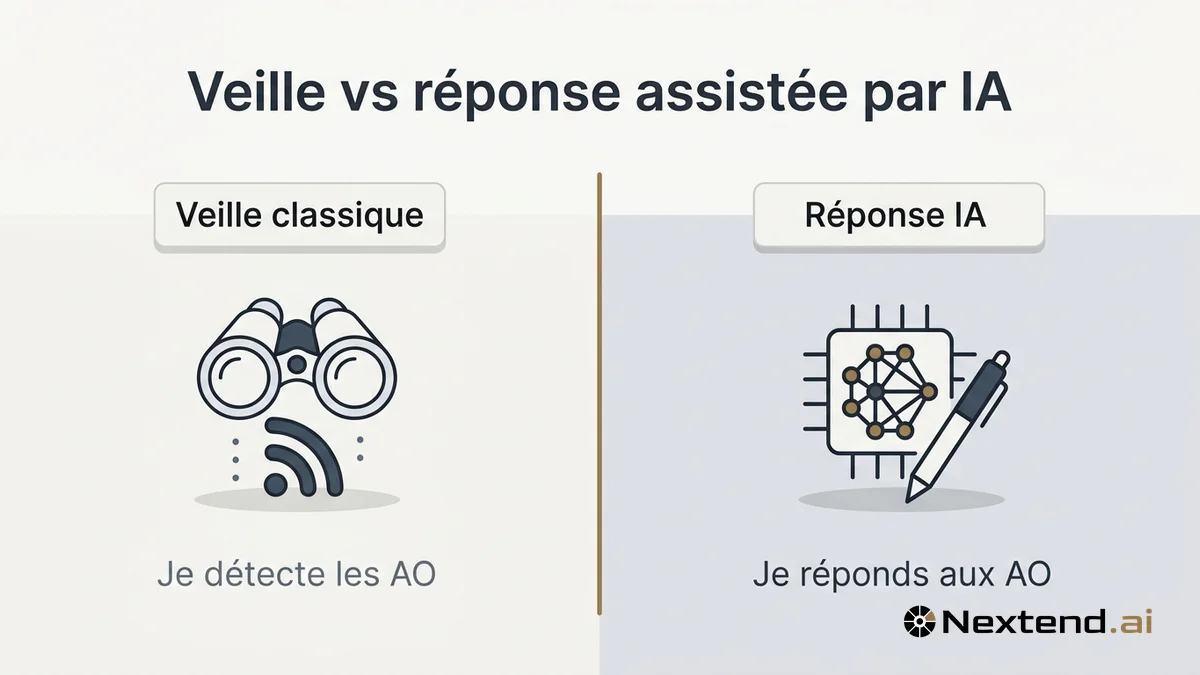 Veille vs réponse assistée par IA

Veille classique

Je détecte les AO

Réponse IA

Je réponds aux AO

Nextend.ai